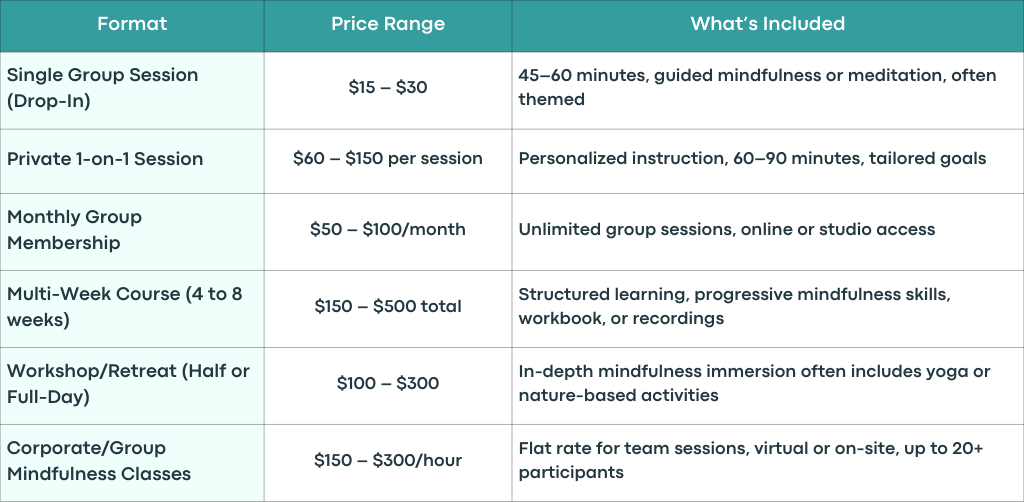 | Format | Price Range | What's Included |
|---|---|---|
| Single Group Session (Drop-In) | \$15 – \$30 | 45–60 minutes, guided mindfulness or meditation, often themed |
| Private 1-on-1 Session | \$60 – \$150 per session | Personalized instruction, 60–90 minutes, tailored goals |
| Monthly Group Membership | \$50 – \$100/month | Unlimited group sessions, online or studio access |
| Multi-Week Course (4 to 8 weeks) | \$150 – \$500 total | Structured learning, progressive mindfulness skills, workbook, or recordings |
| Workshop/Retreat (Half or Full-Day) | \$100 – \$300 | In-depth mindfulness immersion often includes yoga or nature-based activities |
| Corporate/Group Mindfulness Classes | \$150 – \$300/hour | Flat rate for team sessions, virtual or on-site, up to 20+ participants |